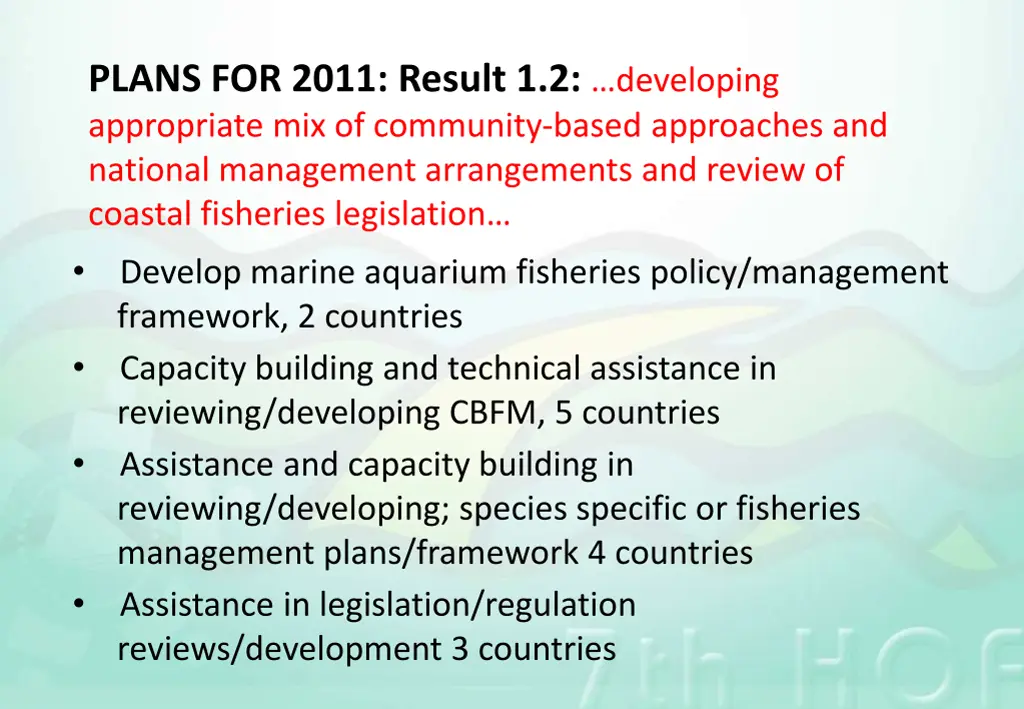 PLANS FOR 2011: Result 1.2: …developing appropriate mix of community-based approaches and national management arrangements and review of coastal fisheries legislation…

• Develop marine aquarium fisheries policy/management framework, 2 countries
• Capacity building and technical assistance in reviewing/developing CBFM, 5 countries
• Assistance and capacity building in reviewing/developing; species specific or fisheries management plans/framework 4 countries
• Assistance in legislation/regulation reviews/development 3 countries

7th HOF